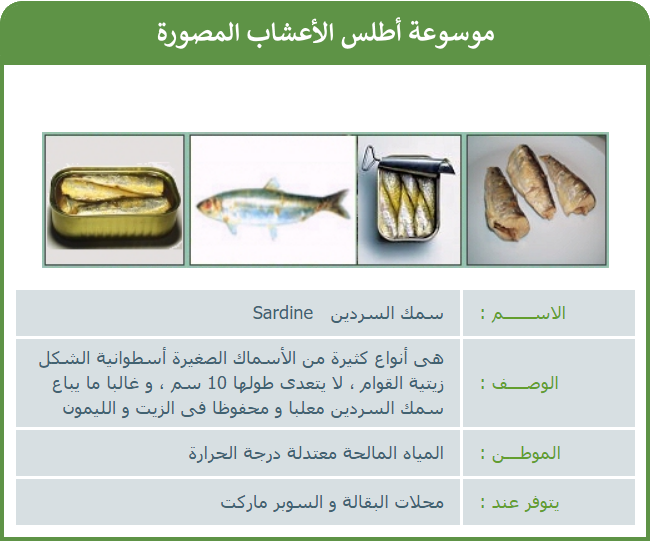 موسوعة أطلس الأعشاب المصورة

| الاســـم : | سمك السردين Sardine |
|---|---|
| الوصــف : | هى أنواع كثيرة من الأسماك الصغيرة أسطوانية الشكل زيتية القوام ، لا يتعدى طولها 10 سم ، و غالبا ما يباع سمك السردين معلبا و محفوظا فى الزيت و الليمون |
| الموطــن : | المياه المالحة معتدلة درجة الحرارة |
| يتوفر عند : | محلات البقالة و السوبر ماركت |